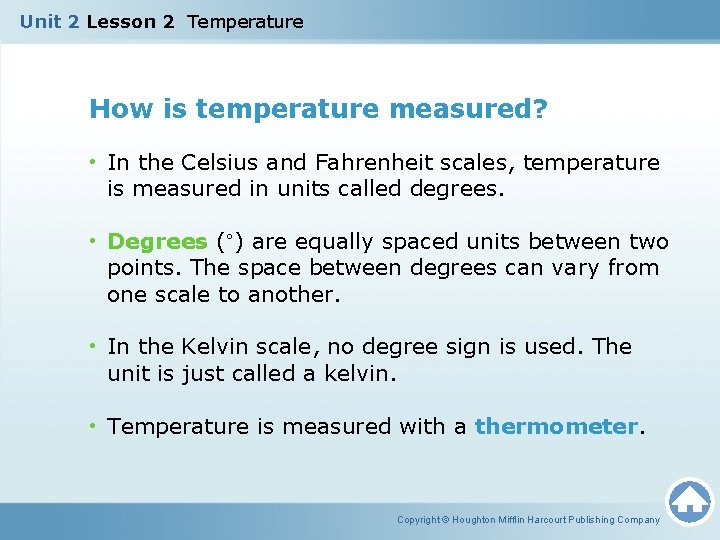 Unit 2 Lesson 2 Temperature

How is temperature measured?

• In the Celsius and Fahrenheit scales, temperature is measured in units called degrees.

• Degrees (°) are equally spaced units between two points. The space between degrees can vary from one scale to another.

• In the Kelvin scale, no degree sign is used. The unit is just called a kelvin.

• Temperature is measured with a thermometer.

Copyright © Houghton Mifflin Harcourt Publishing Company